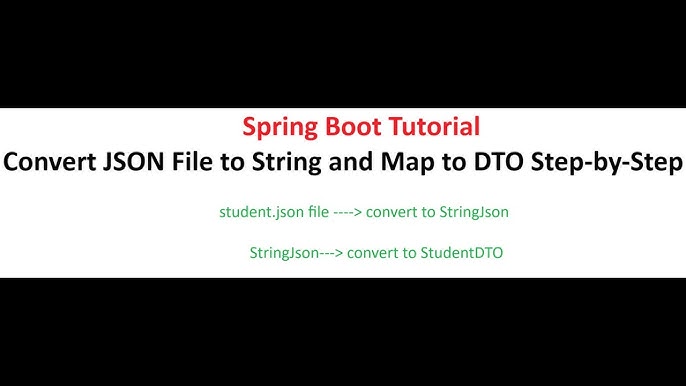 Spring Boot Tutorial
Convert JSON File to String and Map to DTO Step-by-Step

student.json file ----> convert to StringJson

StringJson---> convert to StudentDTO